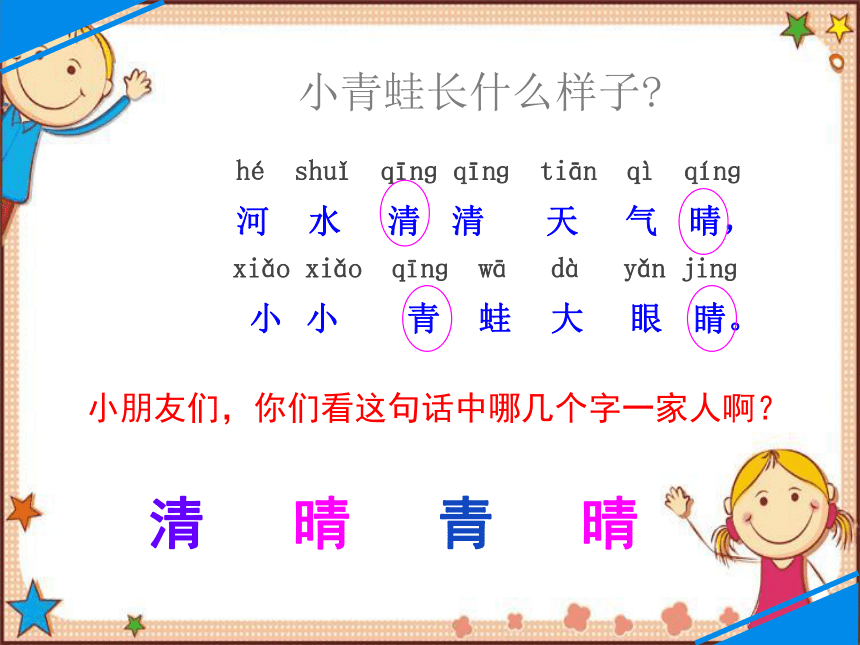 小青蛙长什么样子?

hé shuǐ qīng qīng tiān qì qíng
河 水 清 清 天 气 晴,
xiǎo xiǎo qīng wā dà yǎn jing
小 小 青 蛙 大 眼 睛。

小朋友们，你们看这句话中哪几个字一家人啊？

清 晴 青 睛